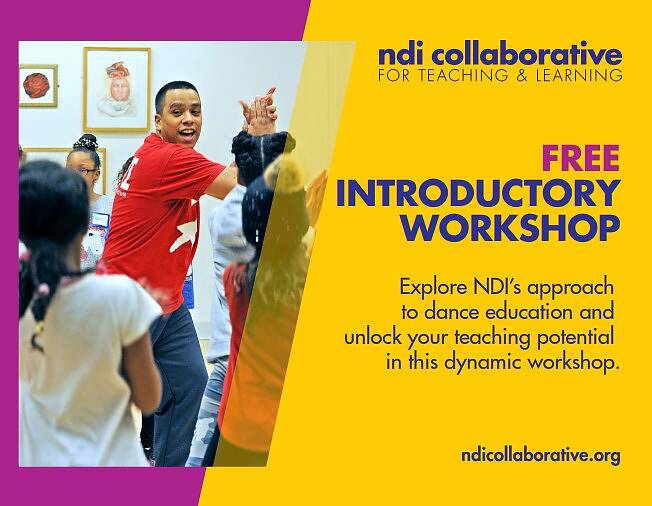 ndi collaborative
FOR TEACHING & LEARNING

FREE
INTRODUCTORY
WORKSHOP

Explore NDI's approach to dance education and unlock your teaching potential in this dynamic workshop.

ndicollaborative.org